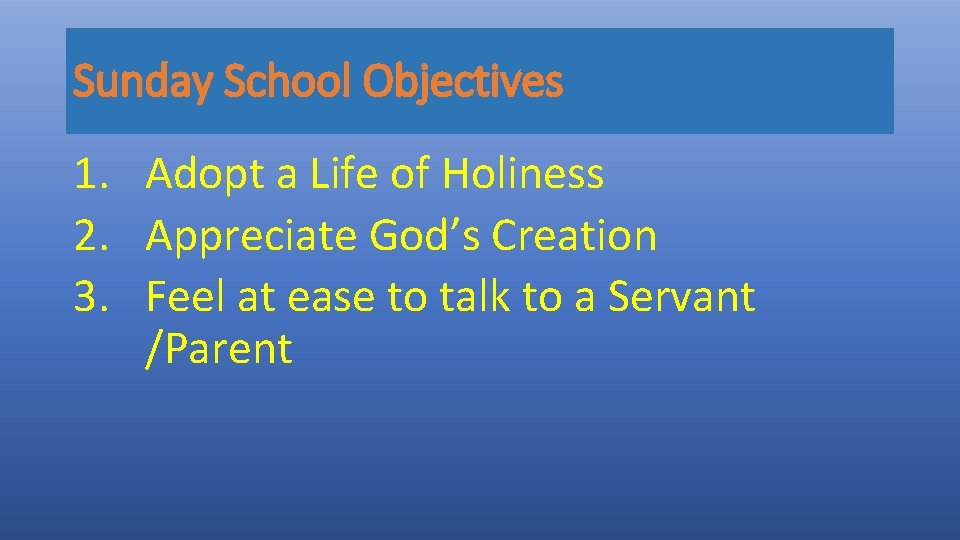 Sunday School Objectives

1. Adopt a Life of Holiness
2. Appreciate God's Creation
3. Feel at ease to talk to a Servant /Parent